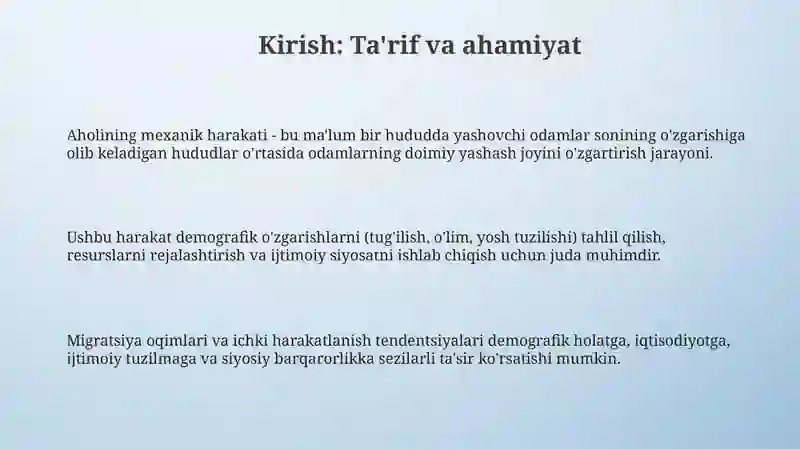 Kirish: Ta'rif va ahamiyat

Aholining mexanik harakati - bu ma'lum bir hududda yashovchi odamlar sonining o'zgarishiga olib keladigan hududlar o'rtasida odamlarning doimiy yashash joyini o'zgartirish jarayoni.

Ushbu harakat demografik o'zgarishlarni (tug'ilish, o'lim, yosh tuzilishi) tahlil qilish, resurslarni rejalashtirish va ijtimoiy siyosatni ishlab chiqish uchun juda muhimdir.

Migratsiya oqimlari va ichki harakatlanish tendentsiyalari demografik holatga, iqtisodiyotga, ijtimoiy tuzilmaga va siyosiy barqarorlikka sezilarli ta'sir ko'rsatishi mumkin.